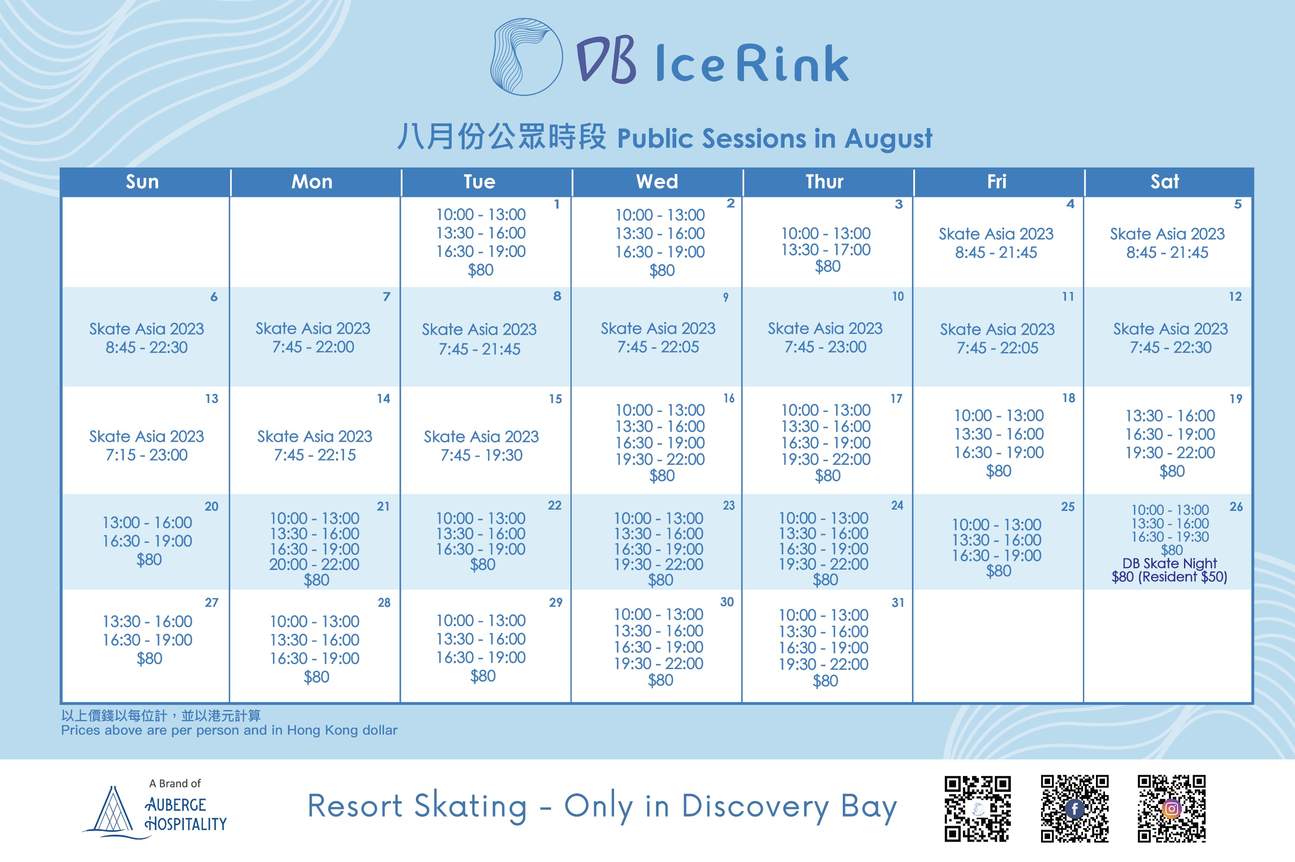 DB IceRink

八月份公眾時段 Public Sessions in August

| Sun | Mon | Tue | Wed | Thur | Fri | Sat |
|---|---|---|---|---|---|---|
| | | 1 10:00 - 13:00 13:30 - 16:00 16:30 - 19:00 $80 | 2 10:00 - 13:00 13:30 - 16:00 16:30 - 19:00 $80 | 3 10:00 - 13:00 13:30 - 17:00 $80 | 4 Skate Asia 2023 8:45 - 21:45 | 5 Skate Asia 2023 8:45 - 21:45 |
| 6 Skate Asia 2023 8:45 - 22:30 | 7 Skate Asia 2023 7:45 - 22:00 | 8 Skate Asia 2023 7:45 - 21:45 | 9 Skate Asia 2023 7:45 - 22:05 | 10 Skate Asia 2023 7:45 - 23:00 | 11 Skate Asia 2023 7:45 - 22:05 | 12 Skate Asia 2023 7:45 - 22:30 |
| 13 Skate Asia 2023 7:15 - 23:00 | 14 Skate Asia 2023 7:45 - 22:15 | 15 Skate Asia 2023 7:45 - 19:30 | 16 10:00 - 13:00 13:30 - 16:00 16:30 - 19:00 19:30 - 22:00 $80 | 17 10:00 - 13:00 13:30 - 16:00 16:30 - 19:00 19:30 - 22:00 $80 | 18 10:00 - 13:00 13:30 - 16:00 16:30 - 19:00 $80 | 19 13:30 - 16:00 16:30 - 19:00 19:30 - 22:00 $80 |
| 20 13:00 - 16:00 16:30 - 19:00 $80 | 21 10:00 - 13:00 13:30 - 16:00 16:30 - 19:00 20:00 - 22:00 $80 | 22 10:00 - 13:00 13:30 - 16:00 16:30 - 19:00 $80 | 23 10:00 - 13:00 13:30 - 16:00 16:30 - 19:00 19:30 - 22:00 $80 | 24 10:00 - 13:00 13:30 - 16:00 16:30 - 19:00 19:30 - 22:00 $80 | 25 10:00 - 13:00 13:30 - 16:00 16:30 - 19:00 $80 | 26 10:00 - 13:00 13:30 - 16:00 16:30 - 19:30 $80 DB Skate Night $80 (Resident $50) |
| 27 13:30 - 16:00 16:30 - 19:00 $80 | 28 10:00 - 13:00 13:30 - 16:00 16:30 - 19:00 $80 | 29 10:00 - 13:00 13:30 - 16:00 16:30 - 19:00 $80 | 30 10:00 - 13:00 13:30 - 16:00 16:30 - 19:00 19:30 - 22:00 $80 | 31 10:00 - 13:00 13:30 - 16:00 16:30 - 19:00 19:30 - 22:00 $80 | | |

以上價錢以每位計，並以港元計算
Prices above are per person and in Hong Kong dollar

A Brand of AUBERGE HOSPITALITY

Resort Skating - Only in Discovery Bay